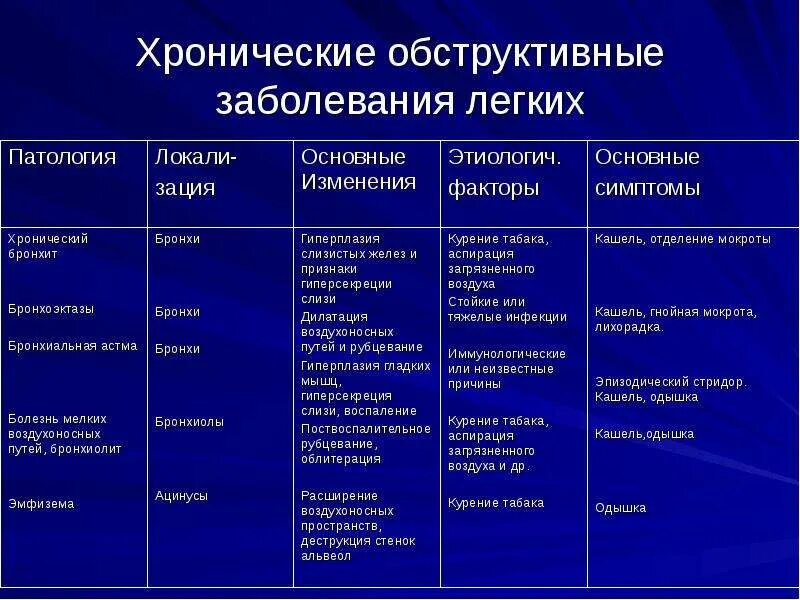 Хронические обструктивные заболевания легких

| Патология | Локализация | Основные Изменения | Этиологич. факторы | Основные симптомы |
|---|---|---|---|---|
| Хронический бронхит | Бронхи | Гиперплазия слизистых желез и признаки гиперсекреции слизи | Курение табака, аспирация загрязненного воздуха | Кашель, отделение мокроты |
| Бронхоэктазы | Бронхи | Дилатация воздухоносных путей и рубцевание | Стойкие или тяжелые инфекции | Кашель, гнойная мокрота, лихорадка. |
| Бронхиальная астма | Бронхи | Гиперплазия гладких мышц, гиперсекреция слизи, воспаление | Иммунологические или неизвестные причины | Эпизодический стридор. Кашель, одышка |
| Болезнь мелких воздухоносных путей, бронхиолит | Бронхиолы | Поствоспалительное рубцевание, облитерация | Курение табака, аспирация загрязненного воздуха и др. | Кашель,одышка |
| Эмфизема | Ацинусы | Расширение воздухоносных пространств, деструкция стенок альвеол | Курение табака | Одышка |